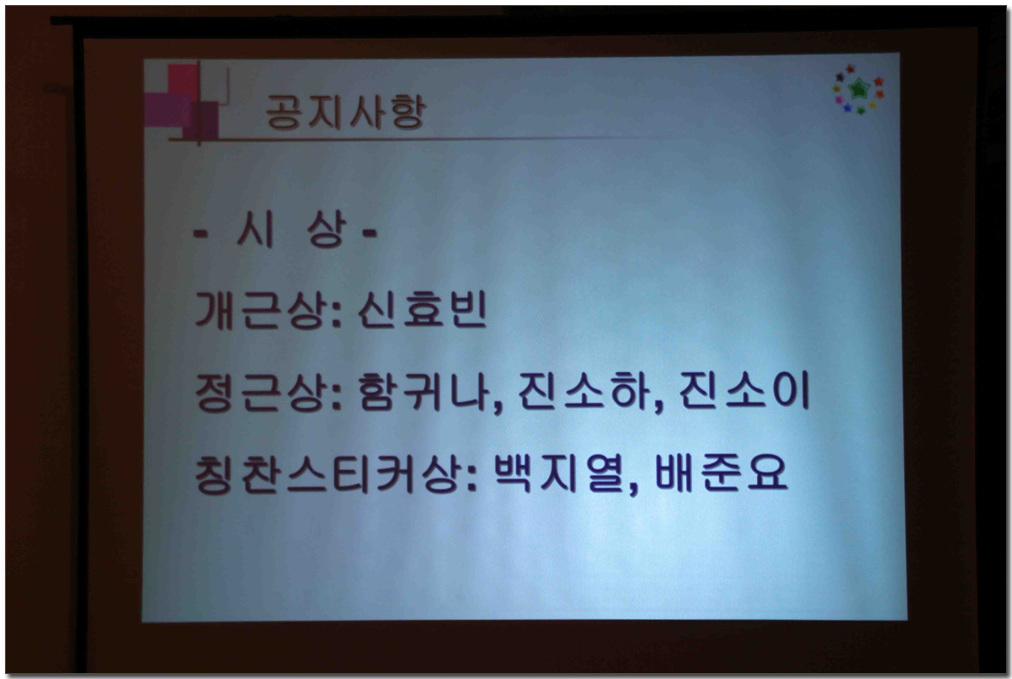 공지사항

- 시 상 -

개근상: 신효빈

정근상: 함귀나, 진소하, 진소이

칭찬스티커상: 백지열, 배준요